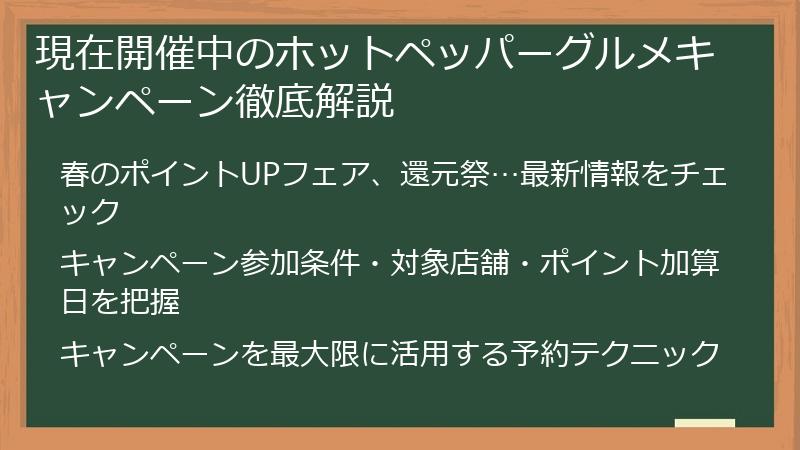 現在開催中のホットペッパーグルメキャンペーン徹底解説

春のポイントUPフェア、還元祭…最新情報をチェック

キャンペーン参加条件・対象店舗・ポイント加算日を把握

キャンペーンを最大限に活用する予約テクニック